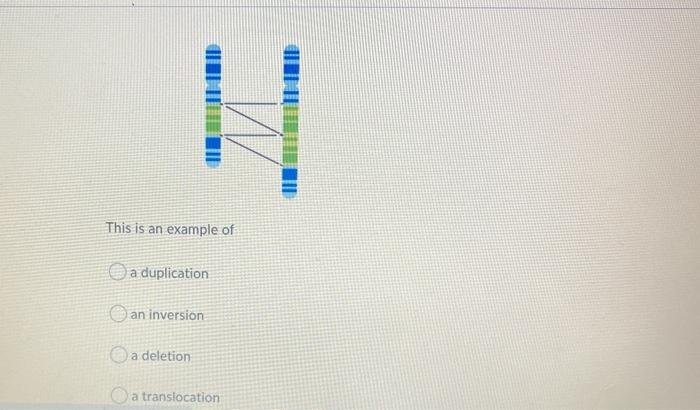 This is an example of

a duplication

an inversion

a deletion

a translocation